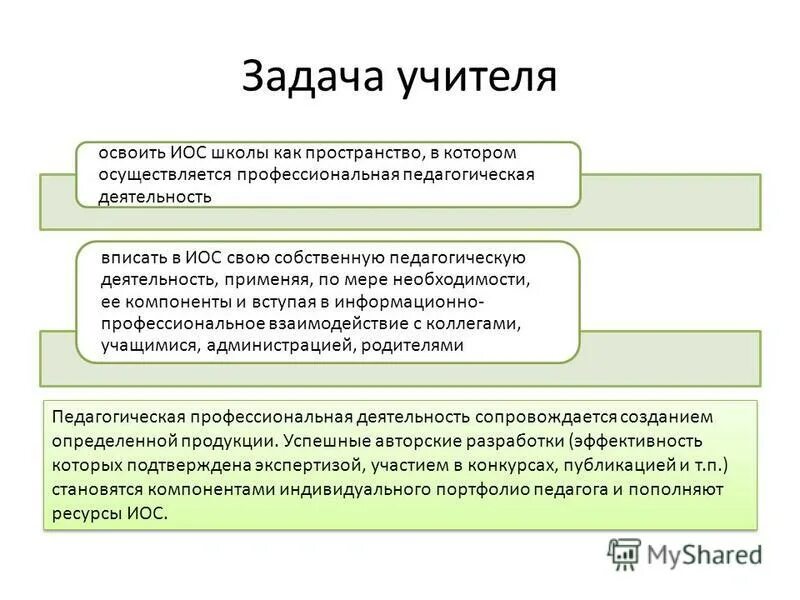 Задача учителя

освоить ИОС школы как пространство, в котором осуществляется профессиональная педагогическая деятельность

вписать в ИОС свою собственную педагогическую деятельность, применяя, по мере необходимости, ее компоненты и вступая в информационно-профессиональное взаимодействие с коллегами, учащимися, администрацией, родителями

Педагогическая профессиональная деятельность сопровождается созданием определенной продукции. Успешные авторские разработки (эффективность которых подтверждена экспертизой, участием в конкурсах, публикацией и т.п.) становятся компонентами индивидуального портфолио педагога и пополняют ресурсы ИОС.

MyShared